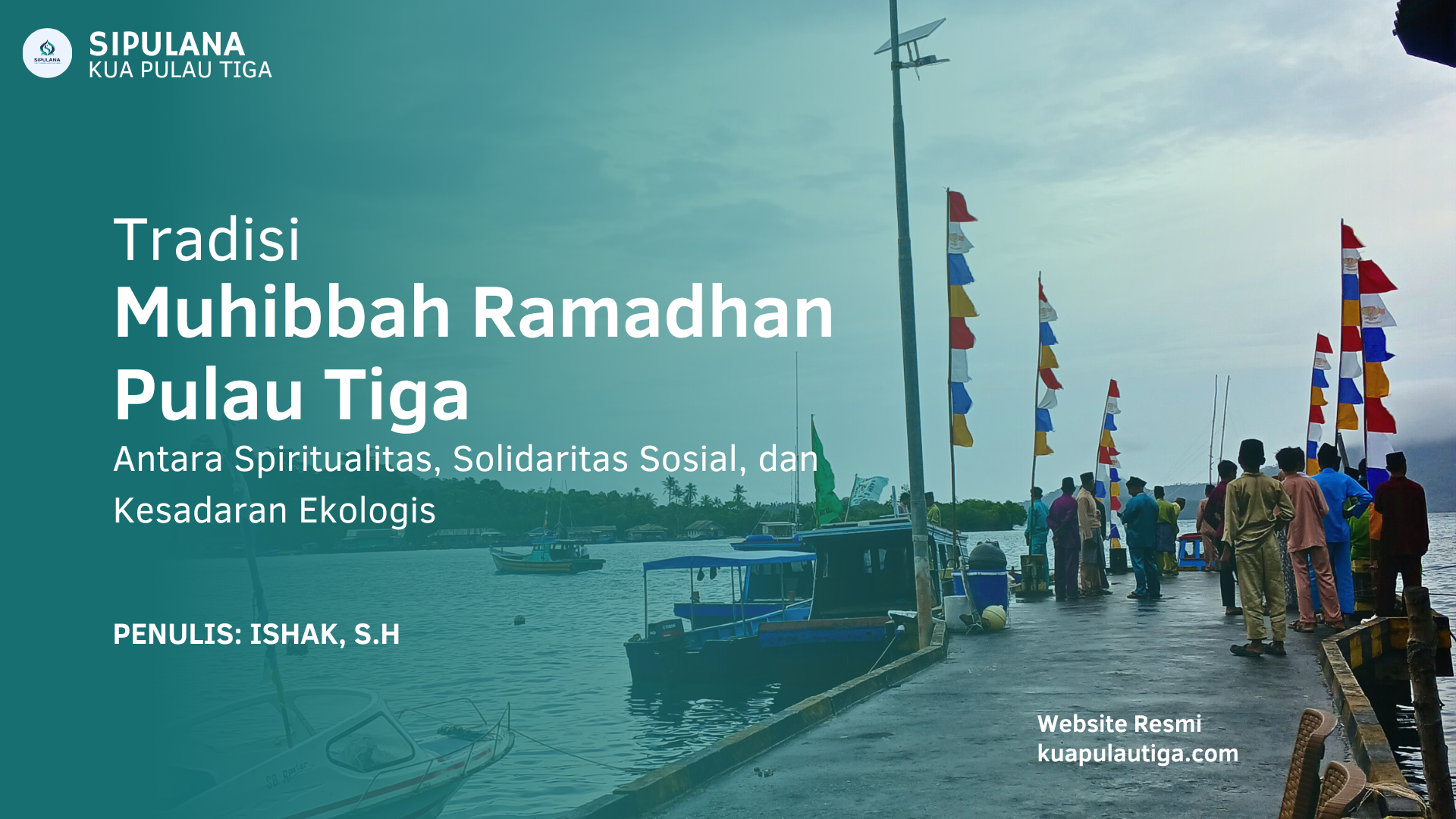 SIPULANA
SIPULANA
KUA PULAU TIGA

Tradisi
Muhibbah Ramadhan Pulau Tiga
Antara Spiritualitas, Solidaritas Sosial, dan Kesadaran Ekologis

PENULIS: ISHAK, S.H

Website Resmi
kuapulautiga.com